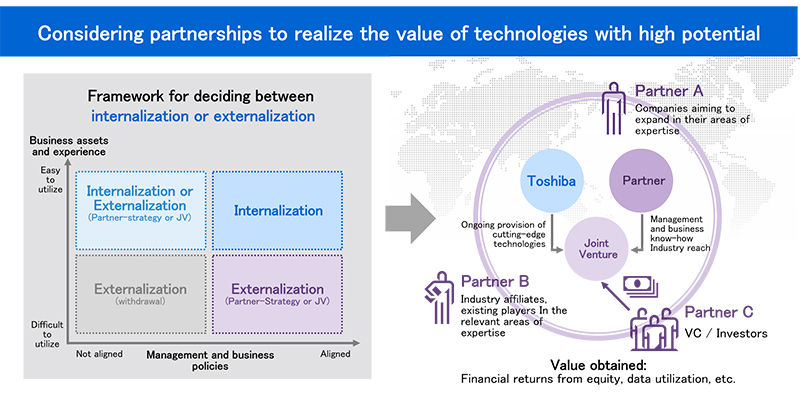 Considering partnerships to realize the value of technologies with high potential

Framework for deciding between internalization or externalization

Business assets and experience

Easy to utilize

Difficult to utilize

Internalization or Externalization (Partner-strategy or JV)

Internalization

Externalization (withdrawal)

Externalization (Partner-Strategy or JV)

Not aligned

Management and business policies

Aligned

Partner A
Companies aiming to expand in their areas of expertise

Toshiba

Partner

Ongoing provision of cutting-edge technologies

Joint Venture

Management and business know-how Industry reach

Partner B
Industry affiliates, existing players In the relevant areas of expertise

Partner C
VC / Investors

Value obtained:
Financial returns from equity, data utilization, etc.